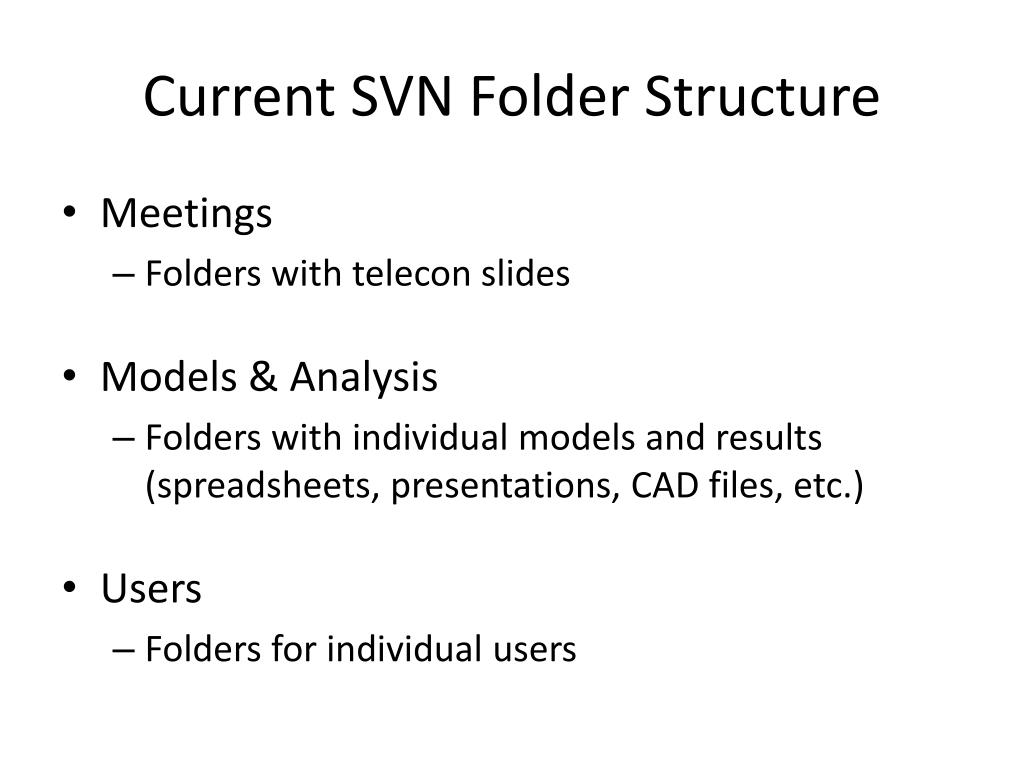 Current SVN Folder Structure

• Meetings
– Folders with telecon slides

• Models & Analysis
– Folders with individual models and results (spreadsheets, presentations, CAD files, etc.)

• Users
– Folders for individual users